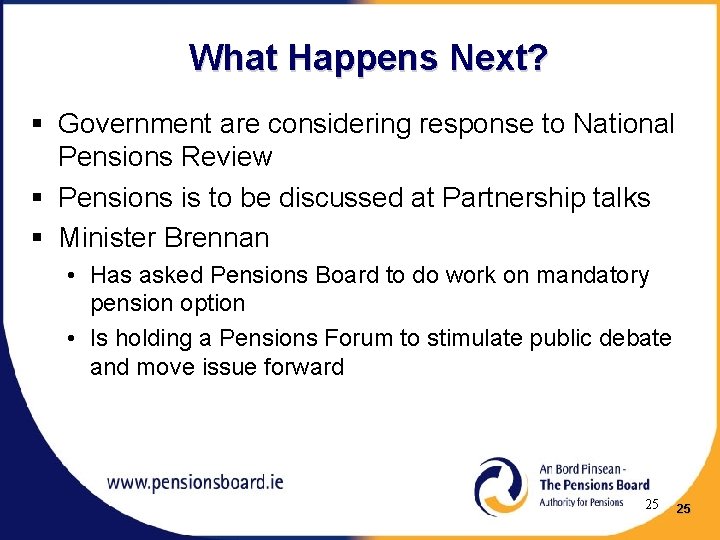 What Happens Next?

▪ Government are considering response to National Pensions Review

▪ Pensions is to be discussed at Partnership talks

▪ Minister Brennan

• Has asked Pensions Board to do work on mandatory pension option

• Is holding a Pensions Forum to stimulate public debate and move issue forward

www.pensionsboard.ie

An Bord Pinsean - The Pensions Board Authority for Pensions

25

25